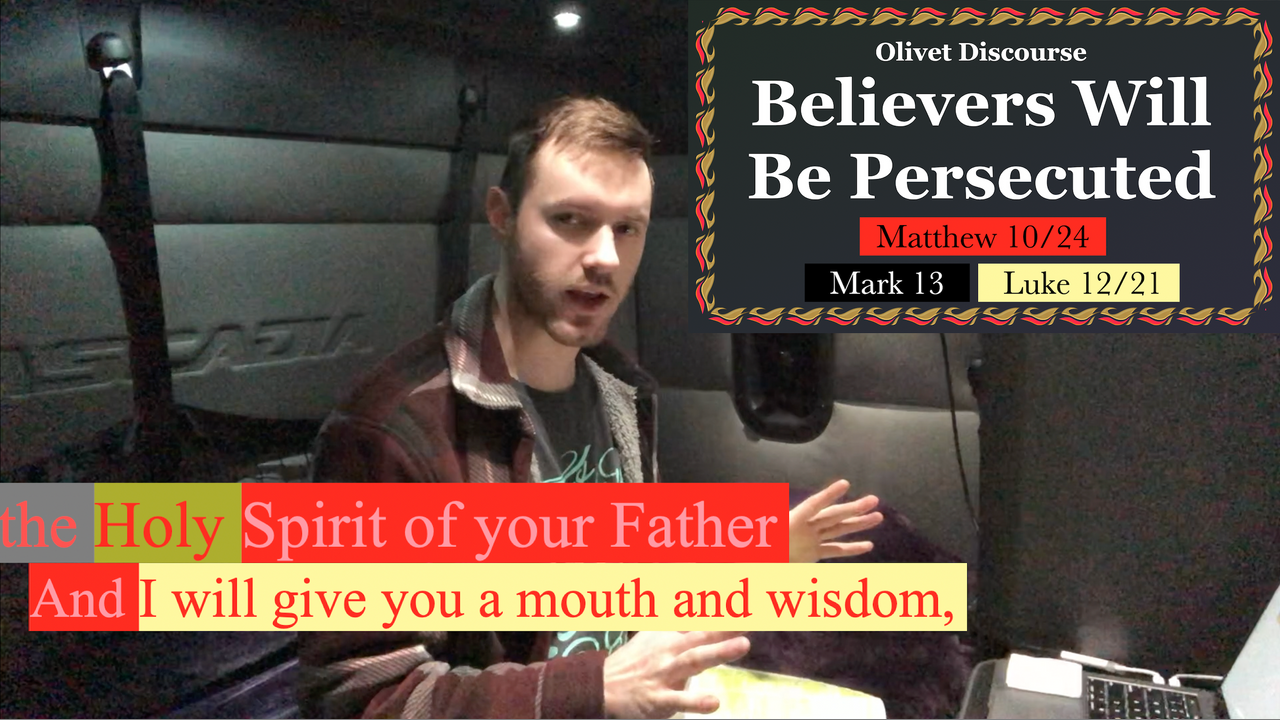 Olivet Discourse
Believers Will Be Persecuted

Matthew 10/24

Mark 13 Luke 12/21

the Holy Spirit of your Father
And I will give you a mouth and wisdom,